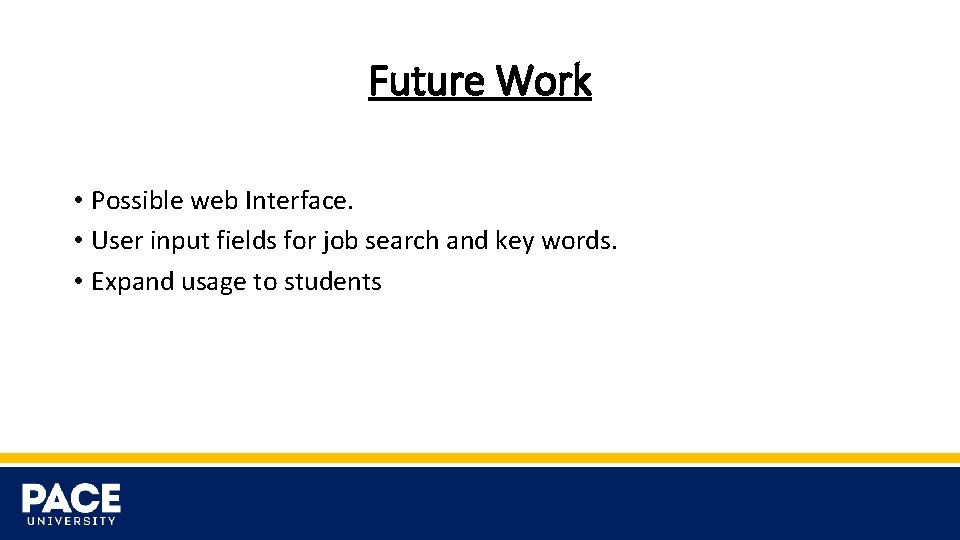 Future Work

• Possible web Interface.
• User input fields for job search and key words.
• Expand usage to students

PACE
UNIVERSITY